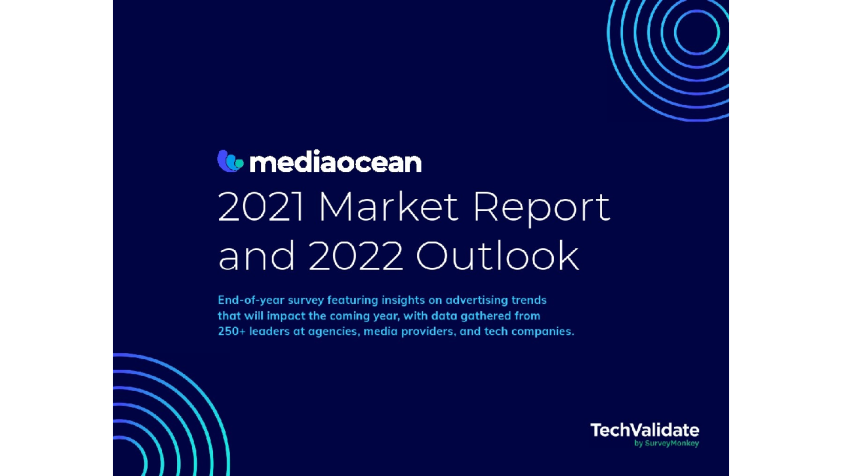 mediaocean

2021 Market Report and 2022 Outlook

End-of-year survey featuring insights on advertising trends that will impact the coming year, with data gathered from 250+ leaders at agencies, media providers, and tech companies.

TechValidate
by SurveyMonkey